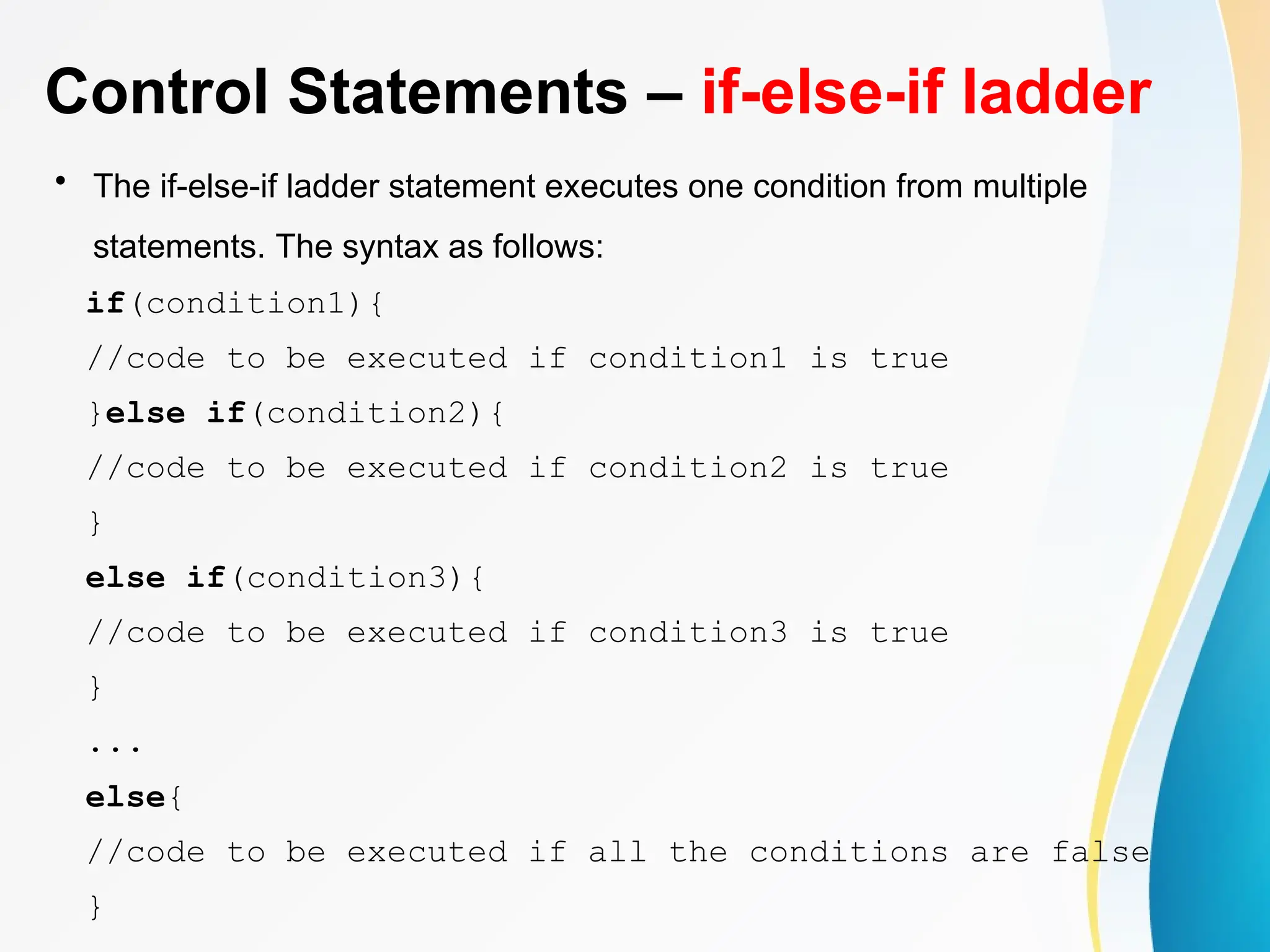 Control Statements – if-else-if ladder

• The if-else-if ladder statement executes one condition from multiple statements. The syntax as follows:

if(condition1){
//code to be executed if condition1 is true
}else if(condition2){
//code to be executed if condition2 is true
}
else if(condition3){
//code to be executed if condition3 is true
}
...
else{
//code to be executed if all the conditions are false
}